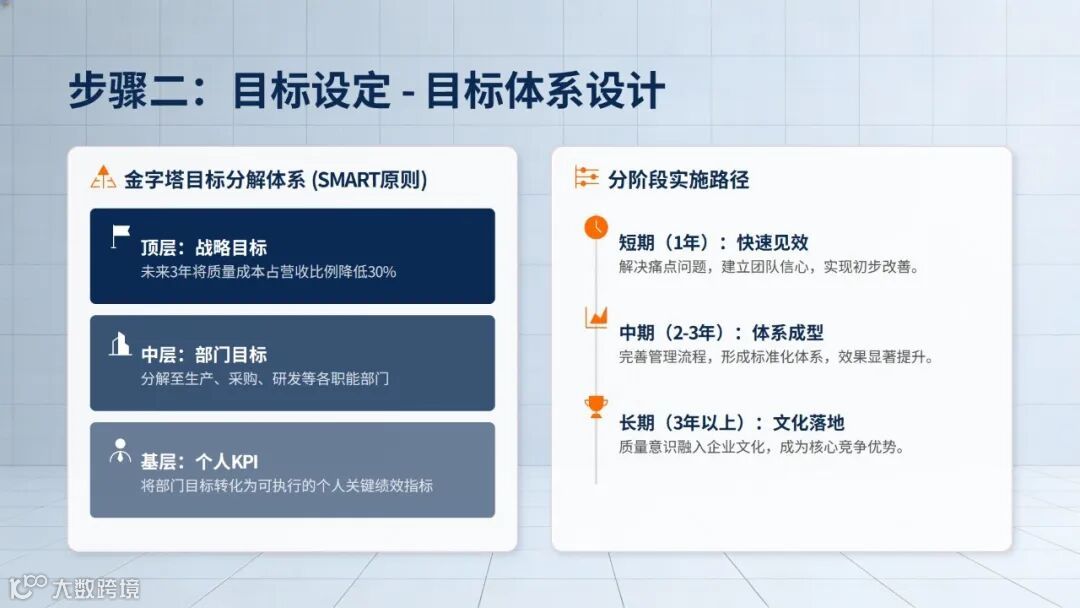 步骤二：目标设定 - 目标体系设计

金字塔目标分解体系 (SMART原则)

顶层：战略目标
未来3年将质量成本占营收比例降低30%

中层：部门目标
分解至生产、采购、研发等各职能部门

基层：个人KPI
将部门目标转化为可执行的个人关键绩效指标

分阶段实施路径

短期（1年）：快速见效
解决痛点问题，建立团队信心，实现初步改善。

中期（2-3年）：体系成型
完善管理流程，形成标准化体系，效果显著提升。

长期（3年以上）：文化落地
质量意识融入企业文化，成为核心竞争优势。

大数跨境